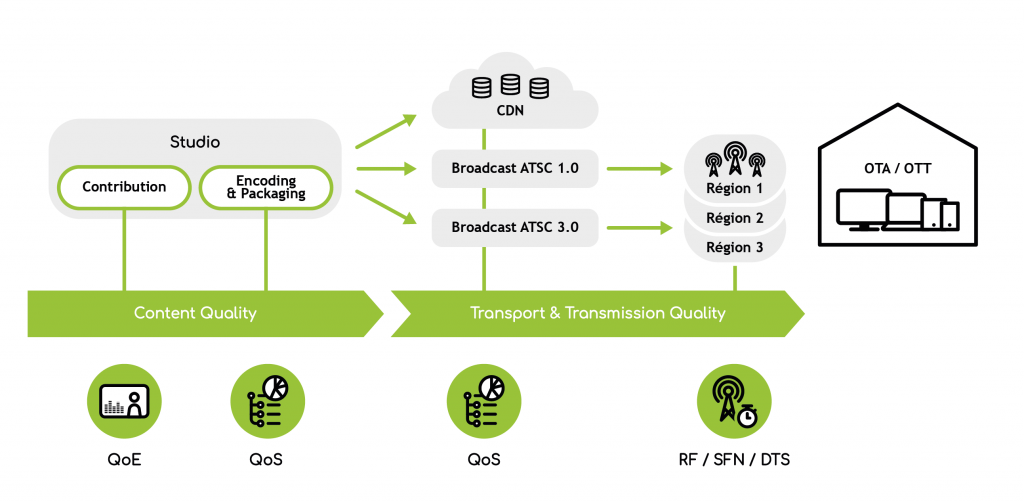 Studio

Contribution

Encoding & Packaging

CDN

Broadcast ATSC 1.0

Broadcast ATSC 3.0

Région 1

Région 2

Région 3

OTA / OTT

Content Quality

Transport & Transmission Quality

QoE

QoS

QoS

RF / SFN / DTS